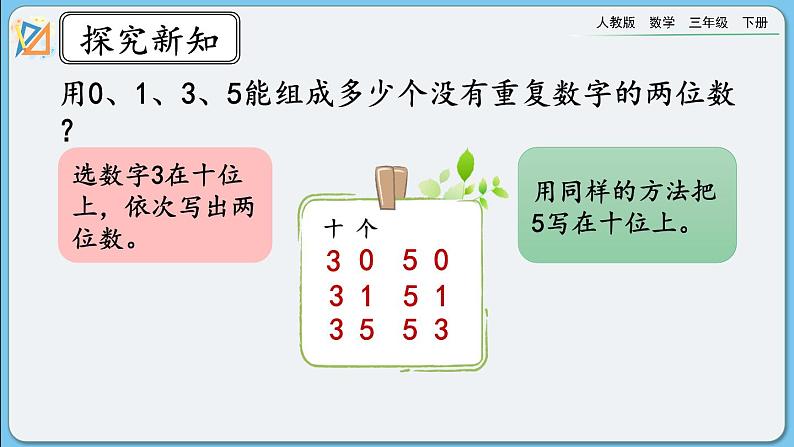 探究新知

人教版　数学　三年级　下册

用0、1、3、5能组成多少个没有重复数字的两位数？

选数字3在十位上，依次写出两位数。

十　个
3 0　5 0
3 1　5 1
3 5　5 3

用同样的方法把5写在十位上。